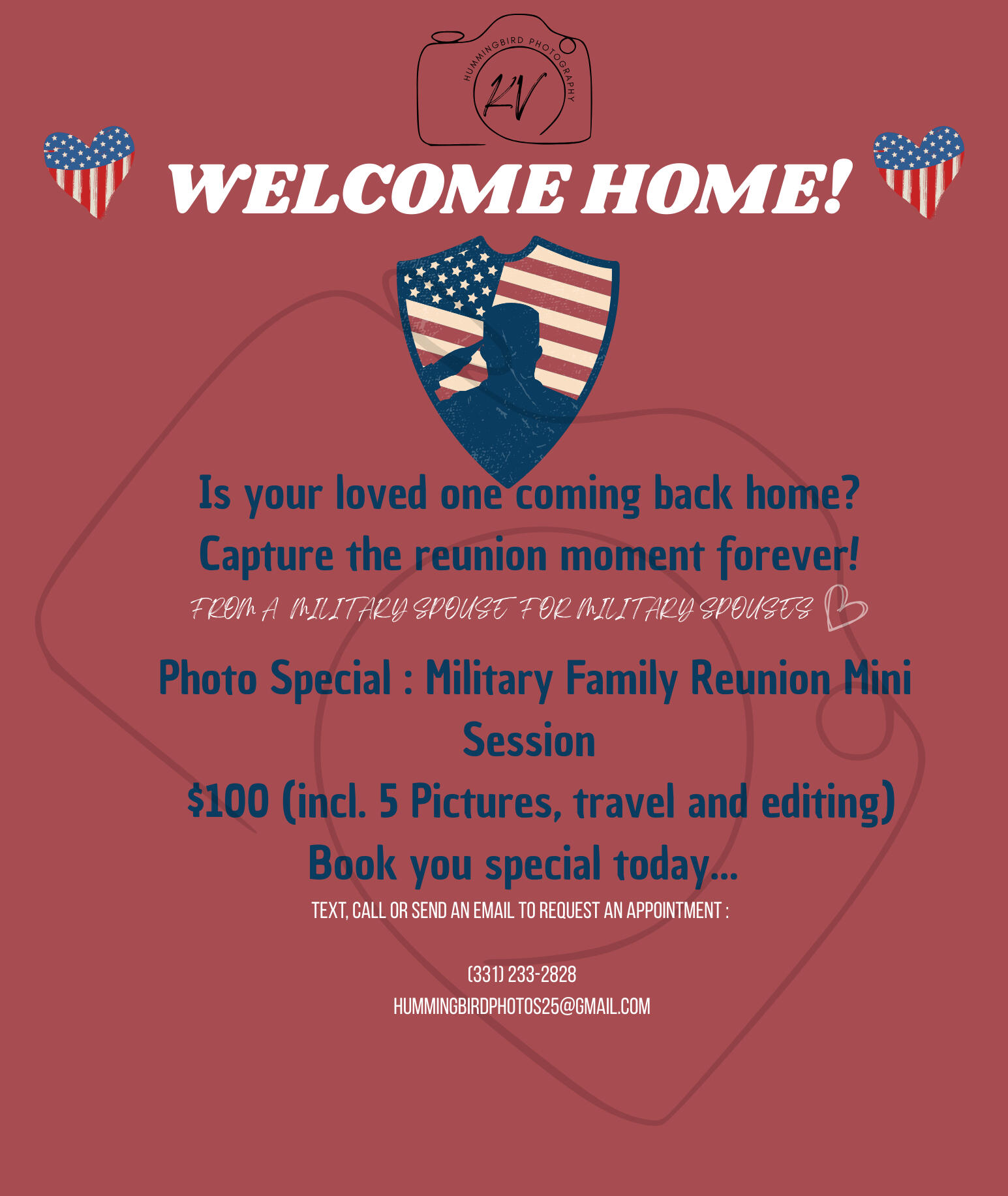 HUMMINGBIRD PHOTOGRAPHY
KV

WELCOME HOME!

Is your loved one coming back home?
Capture the reunion moment forever!
FROM A MILITARY SPOUSE FOR MILITARY SPOUSES

Photo Special : Military Family Reunion Mini Session
$100 (incl. 5 Pictures, travel and editing)
Book you special today...

TEXT, CALL OR SEND AN EMAIL TO REQUEST AN APPOINTMENT :

(331) 233-2828
HUMMINGBIRDPHOTOS25@GMAIL.COM